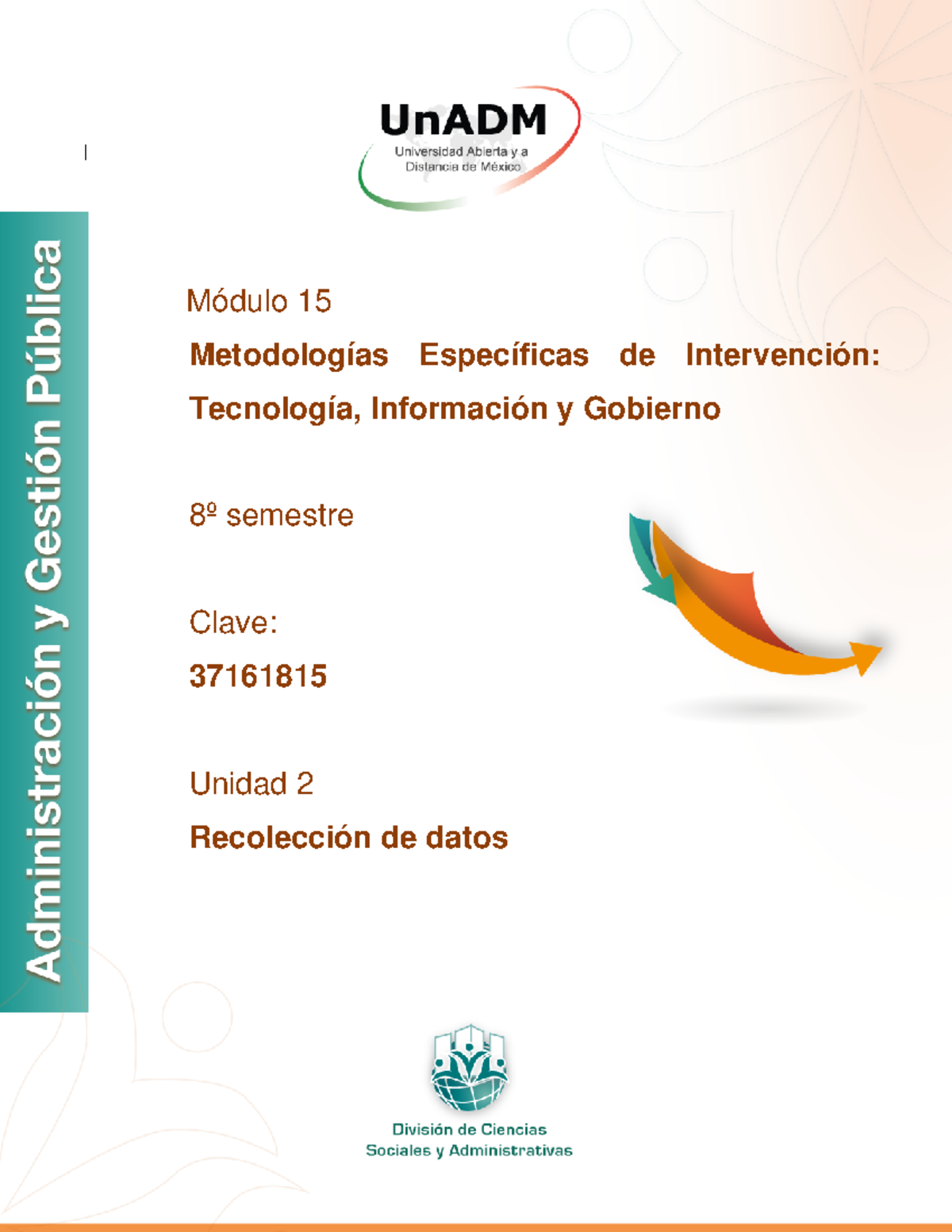 UnADM
Universidad Abierta y a Distancia de México

Administración y Gestión Pública

Módulo 15

Metodologías Específicas de Intervención: Tecnología, Información y Gobierno

8º semestre

Clave:

37161815

Unidad 2

Recolección de datos

División de Ciencias Sociales y Administrativas